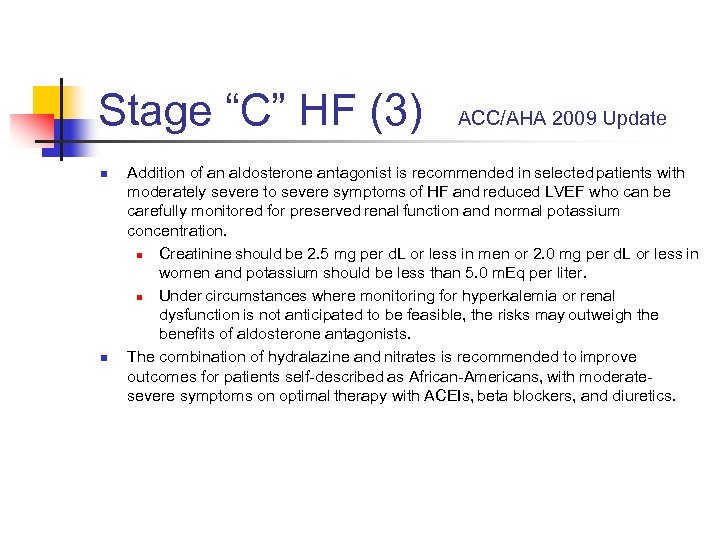 Stage “C” HF (3) ACC/AHA 2009 Update

Addition of an aldosterone antagonist is recommended in selected patients with moderately severe to severe symptoms of HF and reduced LVEF who can be carefully monitored for preserved renal function and normal potassium concentration.

Creatinine should be 2.5 mg per dL or less in men or 2.0 mg per dL or less in women and potassium should be less than 5.0 mEq per liter.

Under circumstances where monitoring for hyperkalemia or renal dysfunction is not anticipated to be feasible, the risks may outweigh the benefits of aldosterone antagonists.

The combination of hydralazine and nitrates is recommended to improve outcomes for patients self-described as African-Americans, with moderate-severe symptoms on optimal therapy with ACEIs, beta blockers, and diuretics.